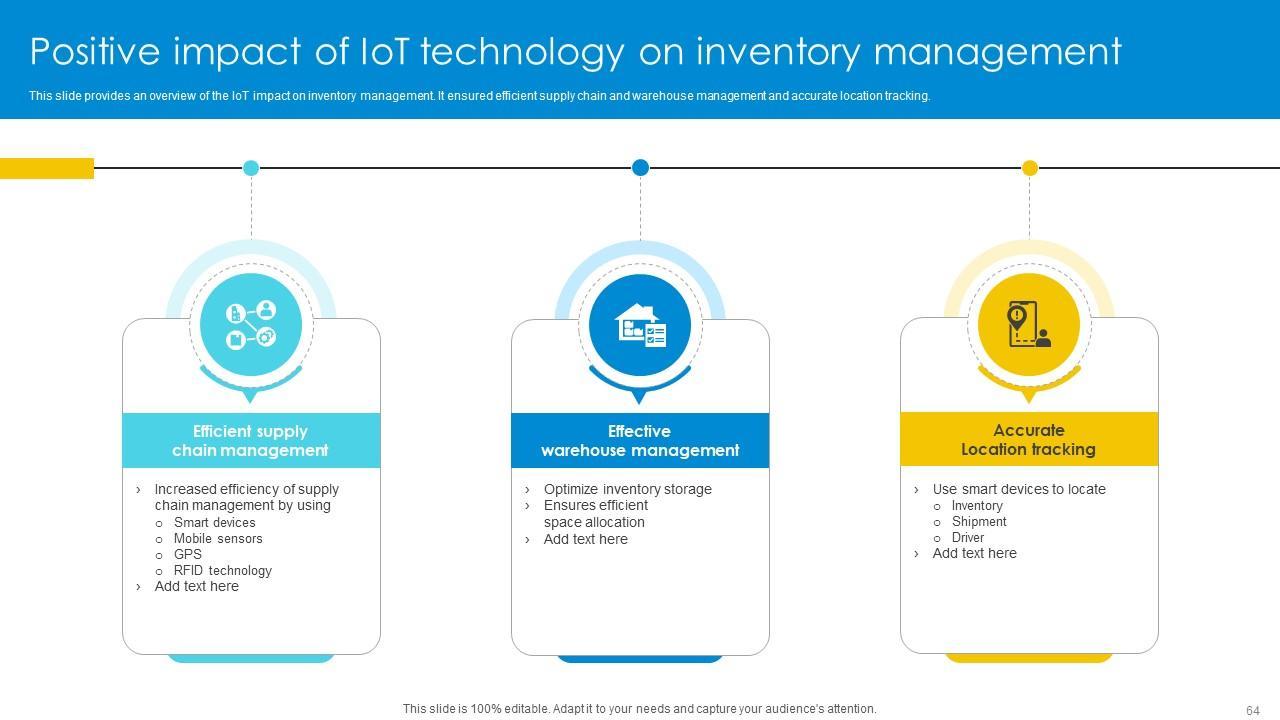 Positive impact of IoT technology on inventory management

This slide provides an overview of the IoT impact on inventory management. It ensured efficient supply chain and warehouse management and accurate location tracking.

Efficient supply chain management

› Increased efficiency of supply chain management by using
  ○ Smart devices
  ○ Mobile sensors
  ○ GPS
  ○ RFID technology
› Add text here

Effective warehouse management

› Optimize inventory storage
› Ensures efficient space allocation
› Add text here

Accurate Location tracking

› Use smart devices to locate
  ○ Inventory
  ○ Shipment
  ○ Driver
› Add text here

This slide is 100% editable. Adapt it to your needs and capture your audience's attention.

64